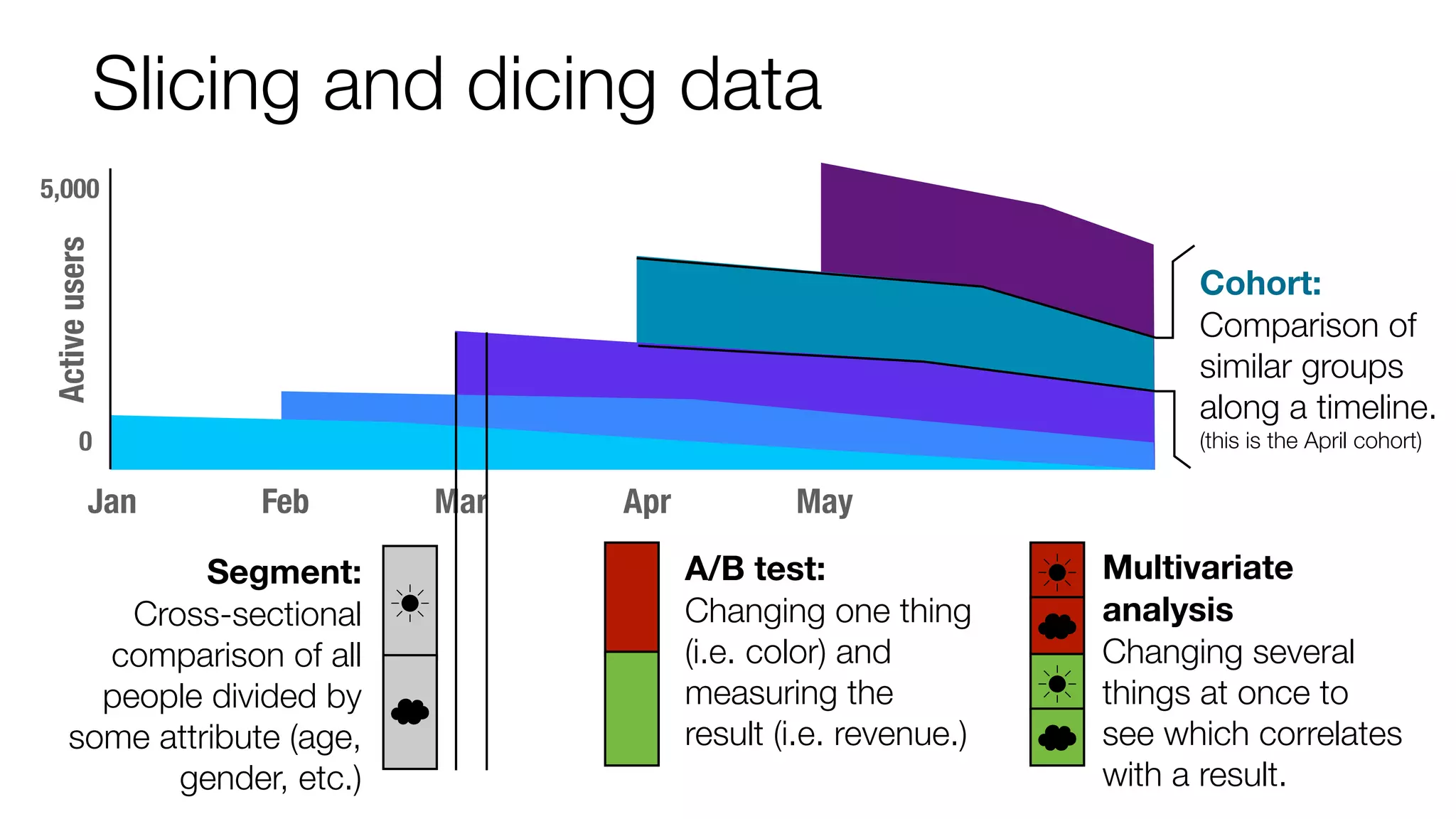 Slicing and dicing data

5,000

Active users

0

Jan

Feb

Mar

Apr

May

Cohort:
Comparison of similar groups along a timeline.
(this is the April cohort)

Segment:
Cross-sectional comparison of all people divided by some attribute (age, gender, etc.)

A/B test:
Changing one thing (i.e. color) and measuring the result (i.e. revenue.)

Multivariate analysis
Changing several things at once to see which correlates with a result.